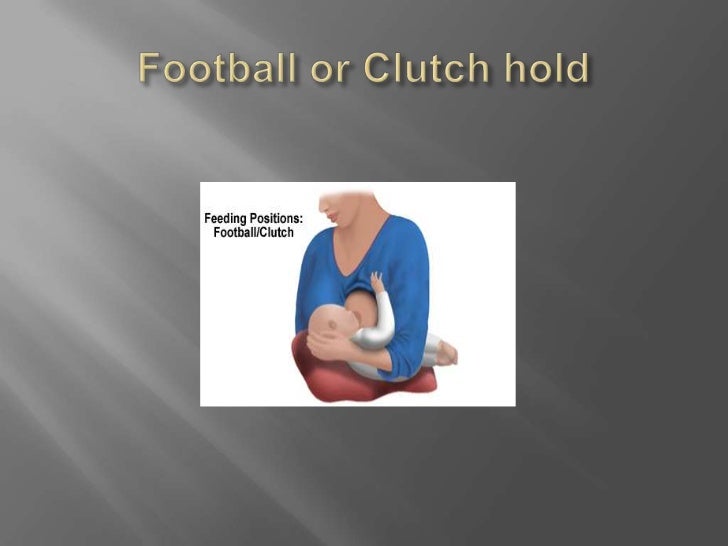 Football or Clutch hold

Feeding Positions:
Football/Clutch